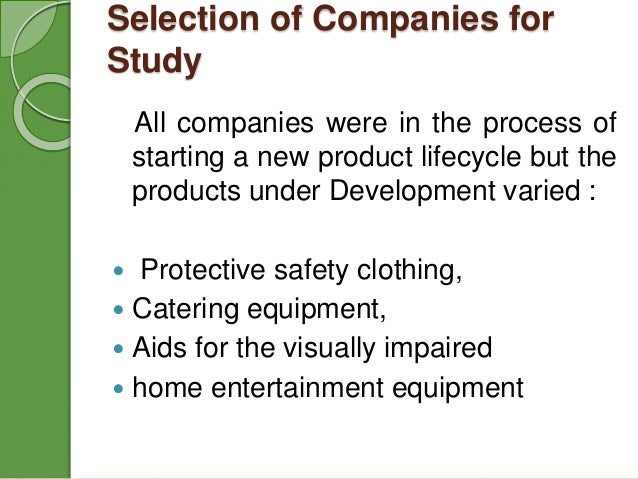 Selection of Companies for Study

All companies were in the process of starting a new product lifecycle but the products under Development varied :

- Protective safety clothing,
- Catering equipment,
- Aids for the visually impaired
- home entertainment equipment